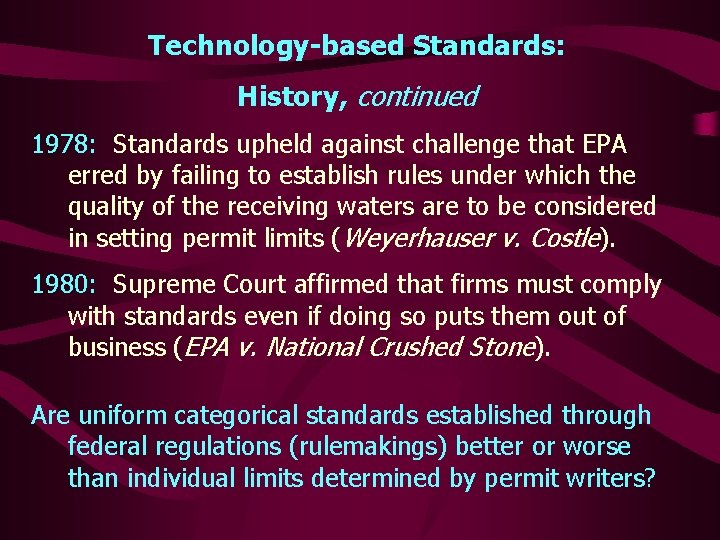 Technology-based Standards:

History, continued

1978: Standards upheld against challenge that EPA erred by failing to establish rules under which the quality of the receiving waters are to be considered in setting permit limits (Weyerhauser v. Costle).

1980: Supreme Court affirmed that firms must comply with standards even if doing so puts them out of business (EPA v. National Crushed Stone).

Are uniform categorical standards established through federal regulations (rulemakings) better or worse than individual limits determined by permit writers?